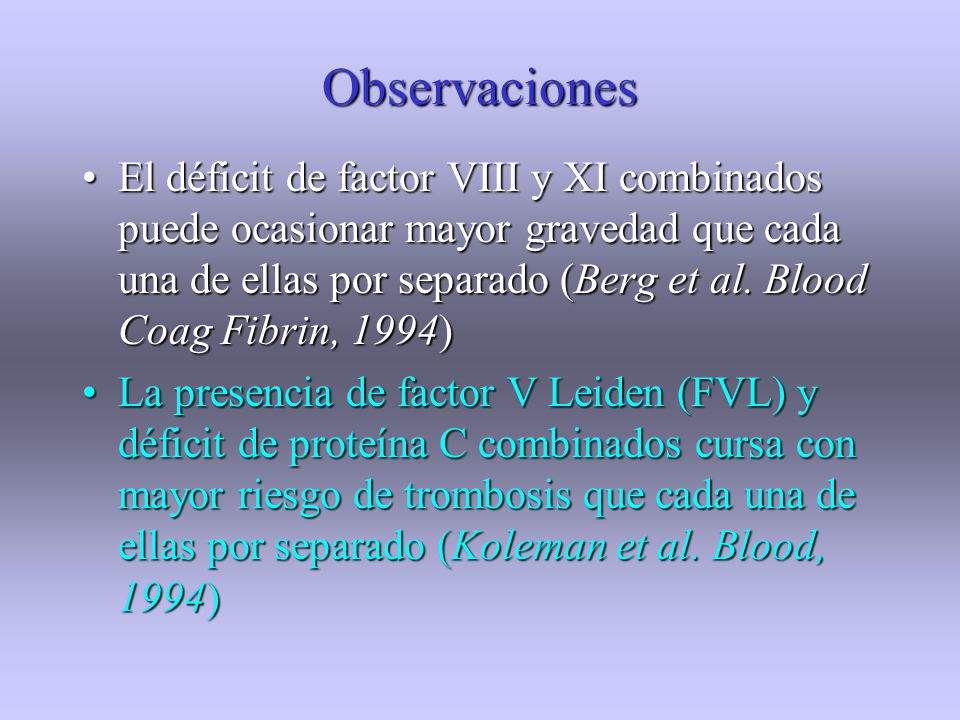 Observaciones

• El déficit de factor VIII y XI combinados puede ocasionar mayor gravedad que cada una de ellas por separado (Berg et al. Blood Coag Fibrin, 1994)

• La presencia de factor V Leiden (FVL) y déficit de proteína C combinados cursa con mayor riesgo de trombosis que cada una de ellas por separado (Koleman et al. Blood, 1994)